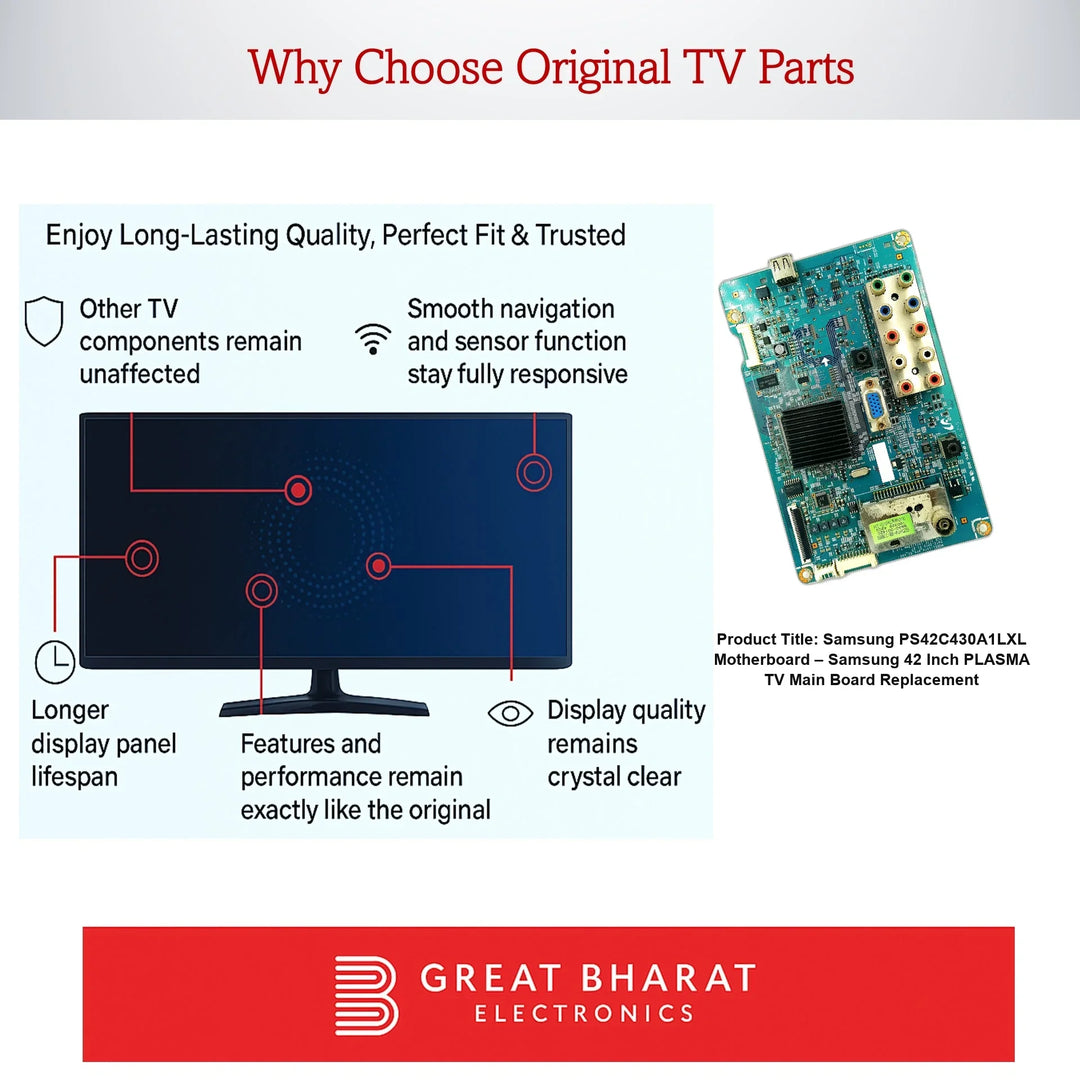 Why Choose Original TV Parts

Enjoy Long-Lasting Quality, Perfect Fit & Trusted

Other TV components remain unaffected

Smooth navigation and sensor function stay fully responsive

Longer display panel lifespan

Features and performance remain exactly like the original

Display quality remains crystal clear

Product Title: Samsung PS42C430A1LXL Motherboard – Samsung 42 Inch PLASMA TV Main Board Replacement

GREAT BHARAT
ELECTRONICS